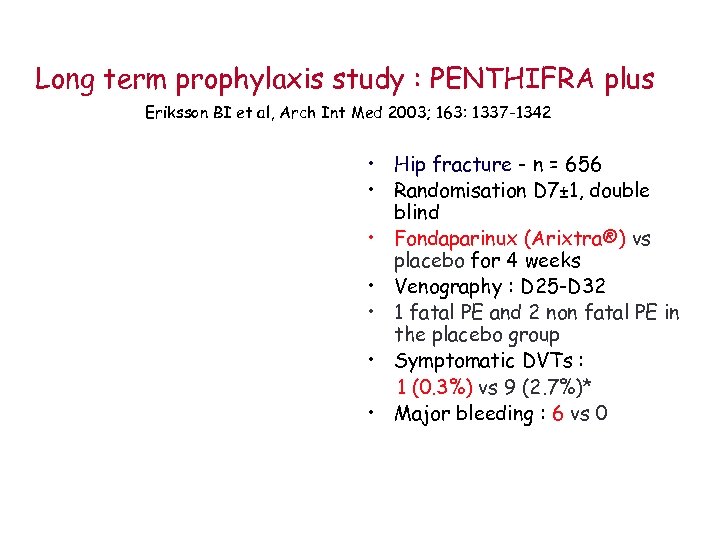 Long term prophylaxis study : PENTHIFRA plus

Eriksson BI et al, Arch Int Med 2003; 163: 1337-1342

• Hip fracture - n = 656
• Randomisation D7±1, double blind
• Fondaparinux (Arixtra®) vs placebo for 4 weeks
• Venography : D25-D32
• 1 fatal PE and 2 non fatal PE in the placebo group
• Symptomatic DVTs :
1 (0.3%) vs 9 (2.7%)*
• Major bleeding : 6 vs 0